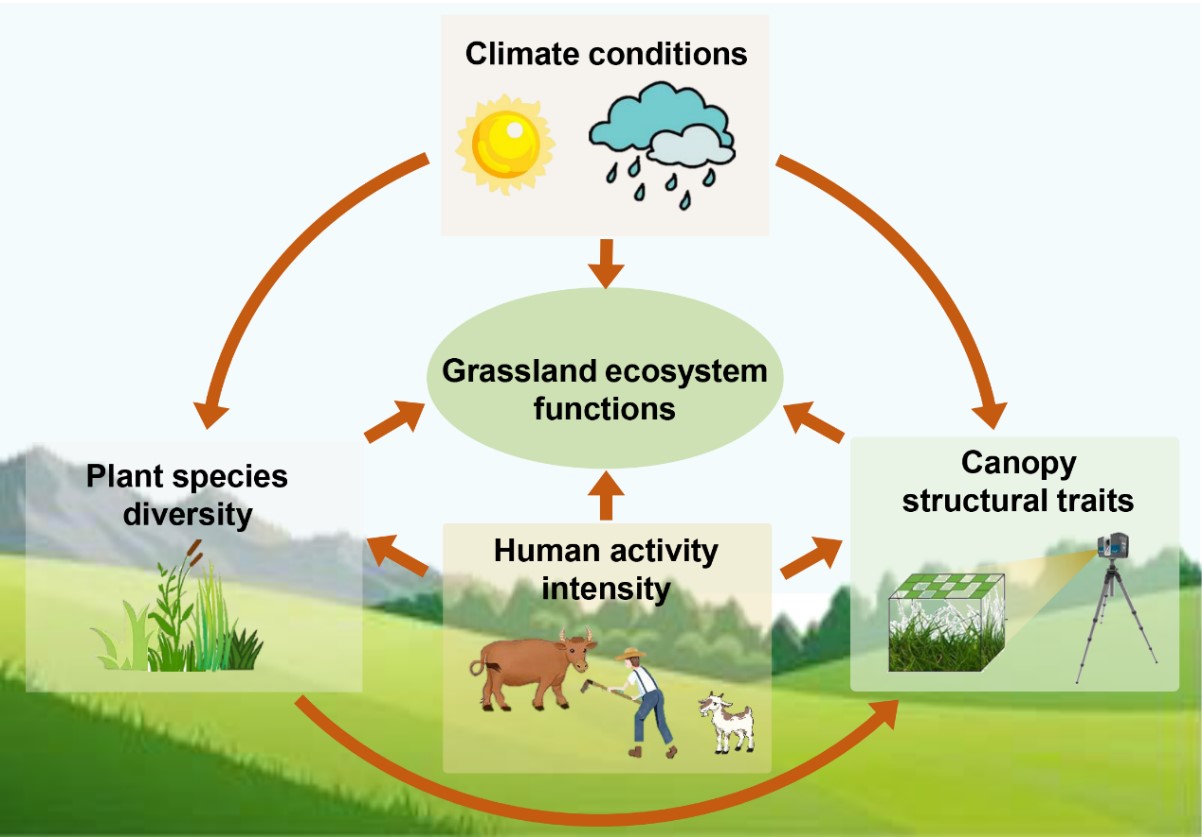 Climate conditions

Grassland ecosystem functions

Plant species diversity

Human activity intensity

Canopy structural traits